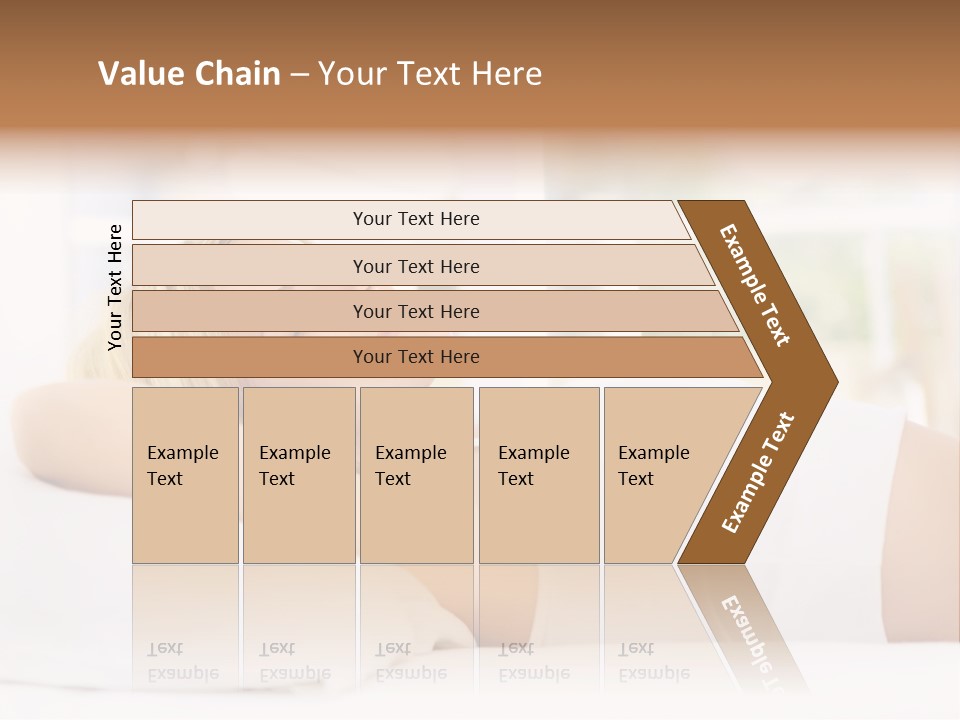 Value Chain – Your Text Here

Your Text Here

Your Text Here

Your Text Here

Your Text Here

Your Text Here

Example Text

Example Text

Example Text

Example Text

Example Text

Example Text

Example Text